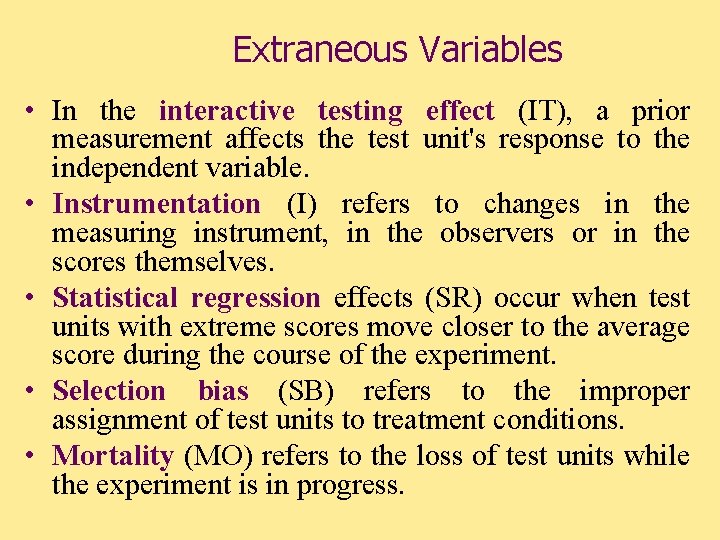 Extraneous Variables

• In the interactive testing effect (IT), a prior measurement affects the test unit's response to the independent variable.
• Instrumentation (I) refers to changes in the measuring instrument, in the observers or in the scores themselves.
• Statistical regression effects (SR) occur when test units with extreme scores move closer to the average score during the course of the experiment.
• Selection bias (SB) refers to the improper assignment of test units to treatment conditions.
• Mortality (MO) refers to the loss of test units while the experiment is in progress.